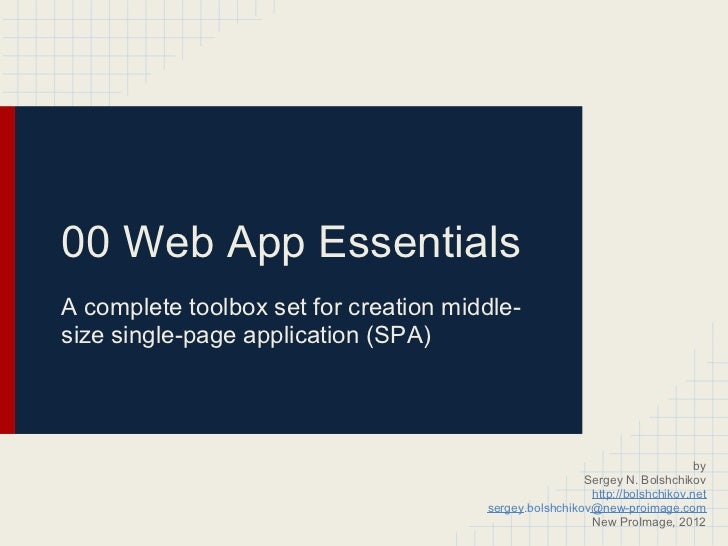 00 Web App Essentials

A complete toolbox set for creation middle-size single-page application (SPA)

by
Sergey N. Bolshchikov
http://bolshchikov.net
sergey.bolshchikov@new-proimage.com
New ProImage, 2012